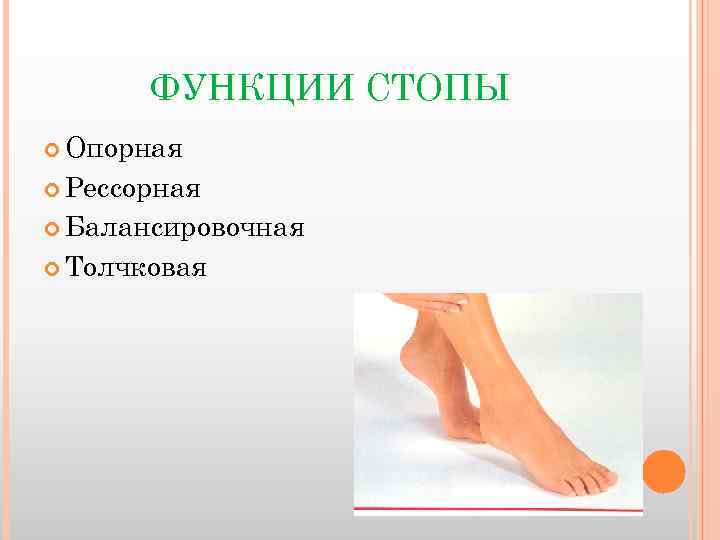 ФУНКЦИИ СТОПЫ

Опорная
Рессорная
Балансировочная
Толчковая